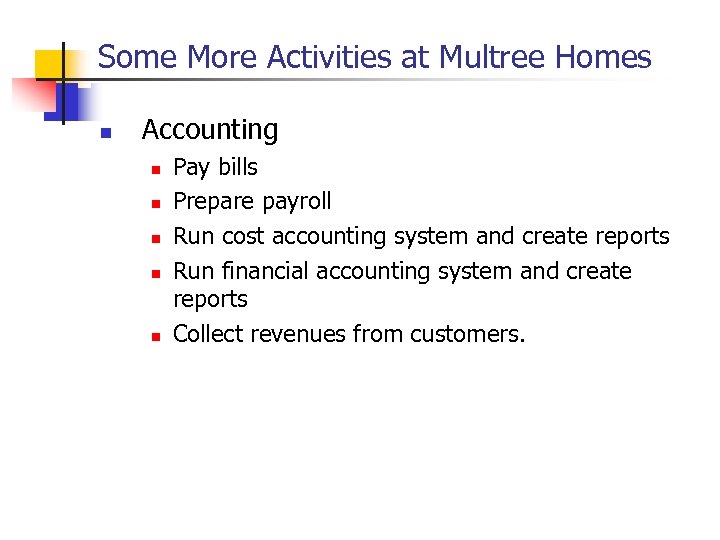 Some More Activities at Multree Homes

- Accounting
  - Pay bills
  - Prepare payroll
  - Run cost accounting system and create reports
  - Run financial accounting system and create reports
  - Collect revenues from customers.